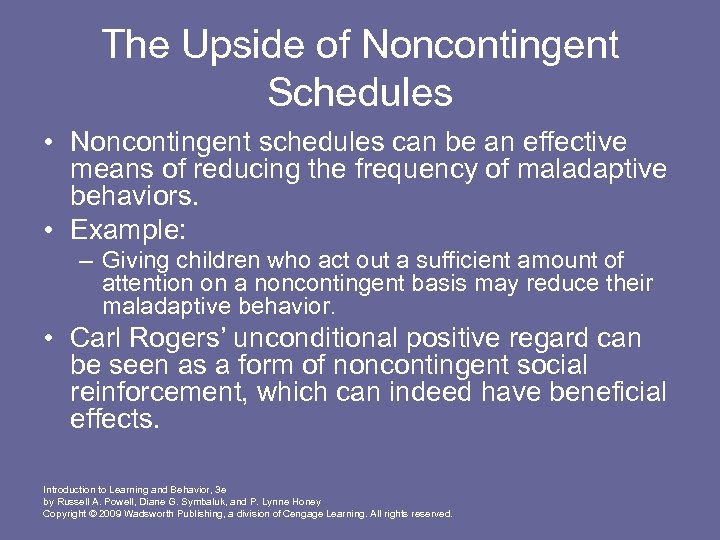 The Upside of Noncontingent Schedules

• Noncontingent schedules can be an effective means of reducing the frequency of maladaptive behaviors.

• Example:

– Giving children who act out a sufficient amount of attention on a noncontingent basis may reduce their maladaptive behavior.

• Carl Rogers' unconditional positive regard can be seen as a form of noncontingent social reinforcement, which can indeed have beneficial effects.

Introduction to Learning and Behavior, 3e
by Russell A. Powell, Diane G. Symbaluk, and P. Lynne Honey
Copyright © 2009 Wadsworth Publishing, a division of Cengage Learning. All rights reserved.